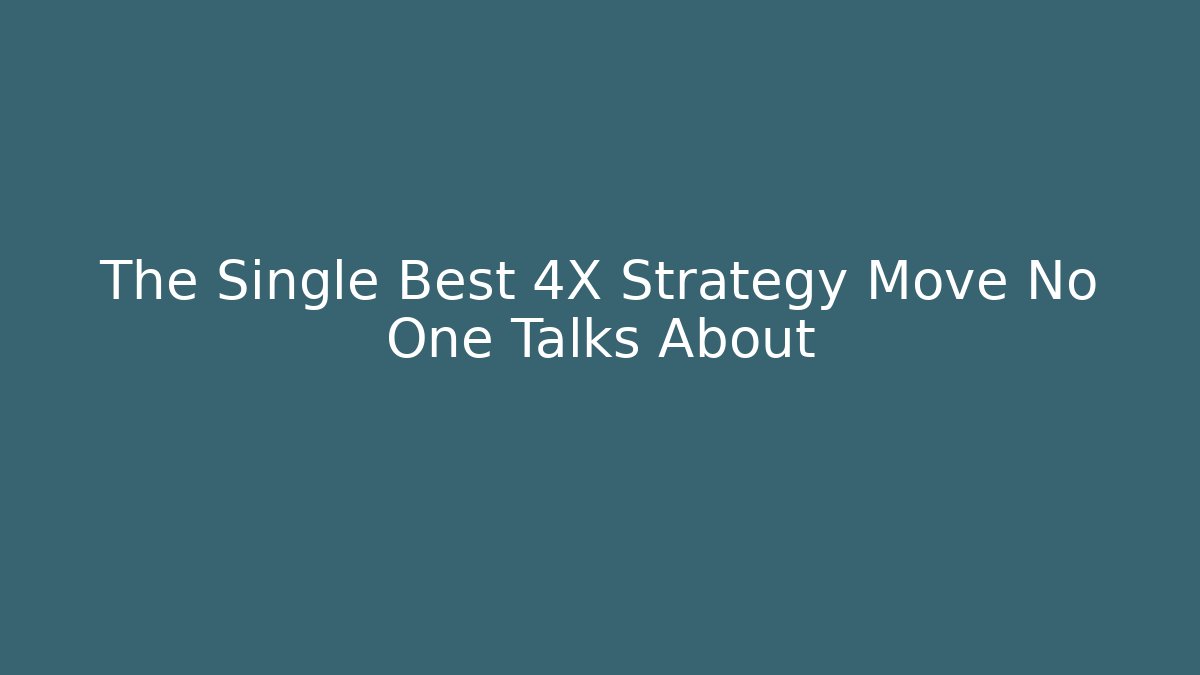 The Single Best 4X Strategy Move No One Talks About